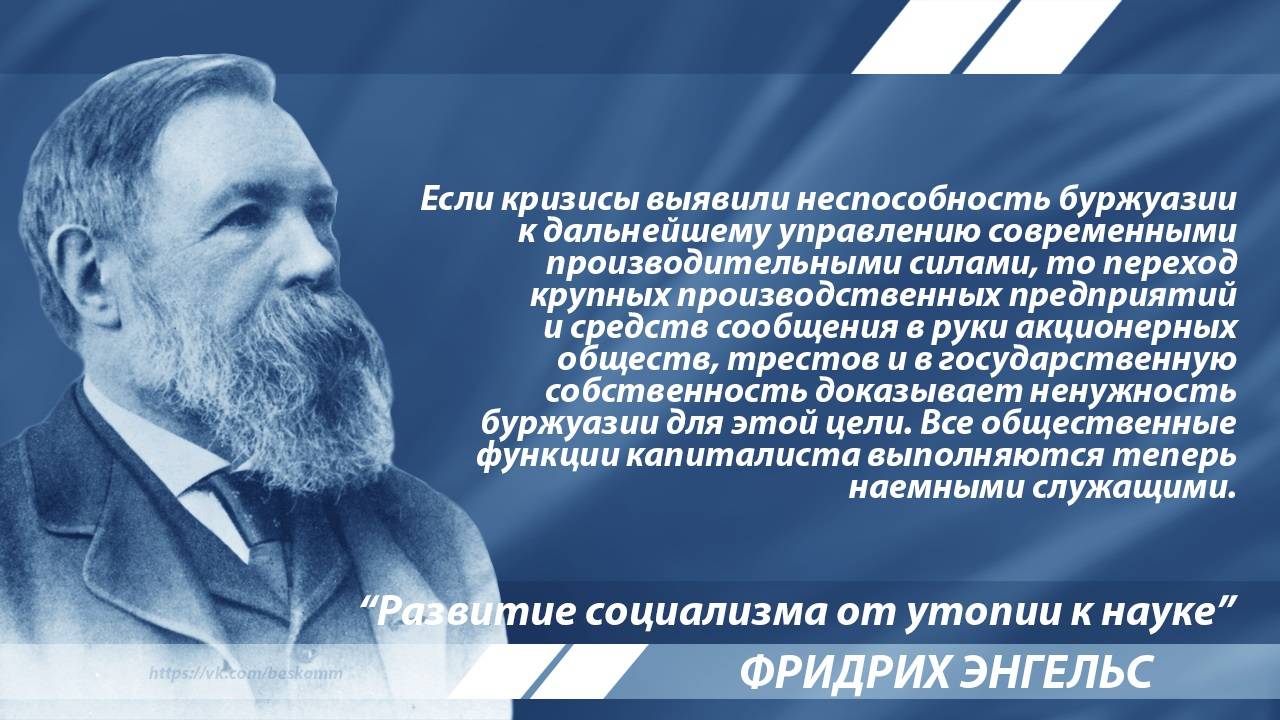 Если кризисы выявили неспособность буржуазии к дальнейшему управлению современными производительными силами, то переход крупных производственных предприятий и средств сообщения в руки акционерных обществ, трестов и в государственную собственность доказывает ненужность буржуазии для этой цели. Все общественные функции капиталиста выполняются теперь наемными служащими.

“Развитие социализма от утопии к науке”

https://vk.com/beskomm

ФРИДРИХ ЭНГЕЛЬС